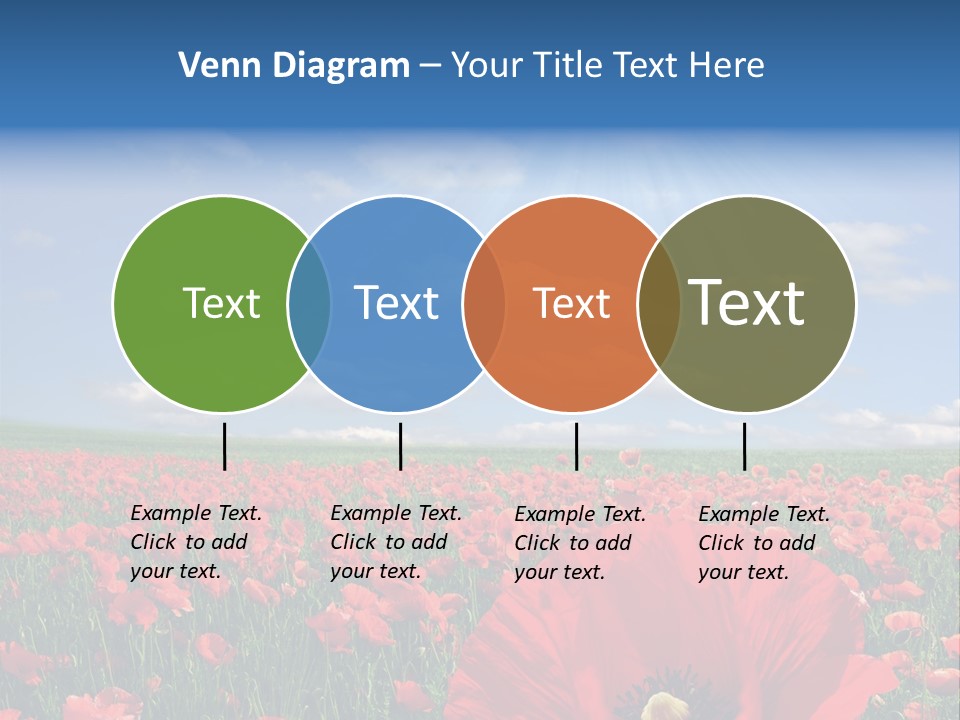 Venn Diagram – Your Title Text Here

Text

Text

Text

Text

Example Text. Click to add your text.

Example Text. Click to add your text.

Example Text. Click to add your text.

Example Text. Click to add your text.